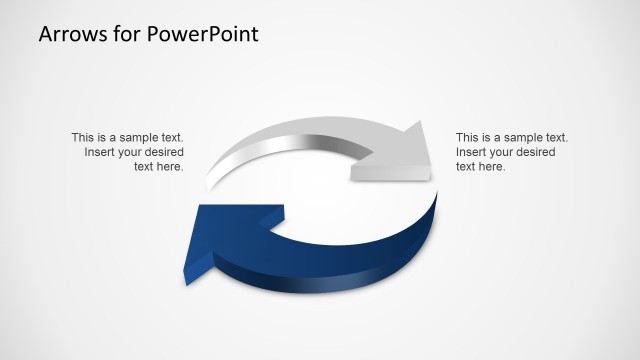 Arrows for PowerPoint

This is a sample text. Insert your desired text here.

This is a sample text. Insert your desired text here.